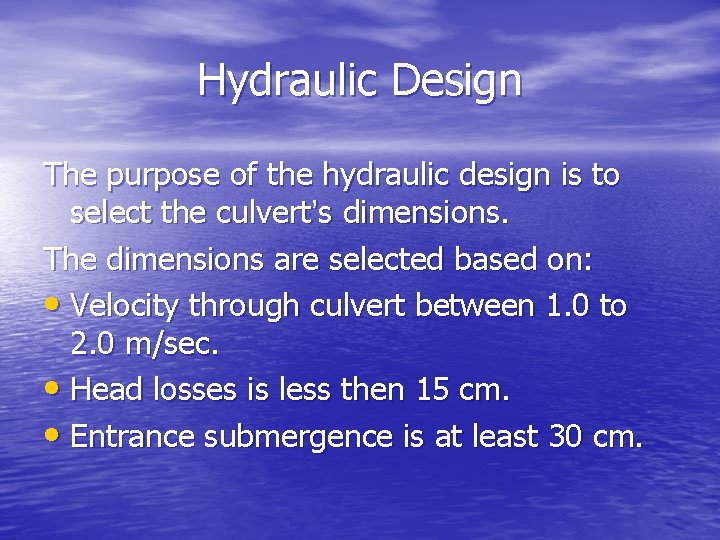 Hydraulic Design

The purpose of the hydraulic design is to select the culvert's dimensions.

The dimensions are selected based on:

• Velocity through culvert between 1.0 to 2.0 m/sec.
• Head losses is less then 15 cm.
• Entrance submergence is at least 30 cm.